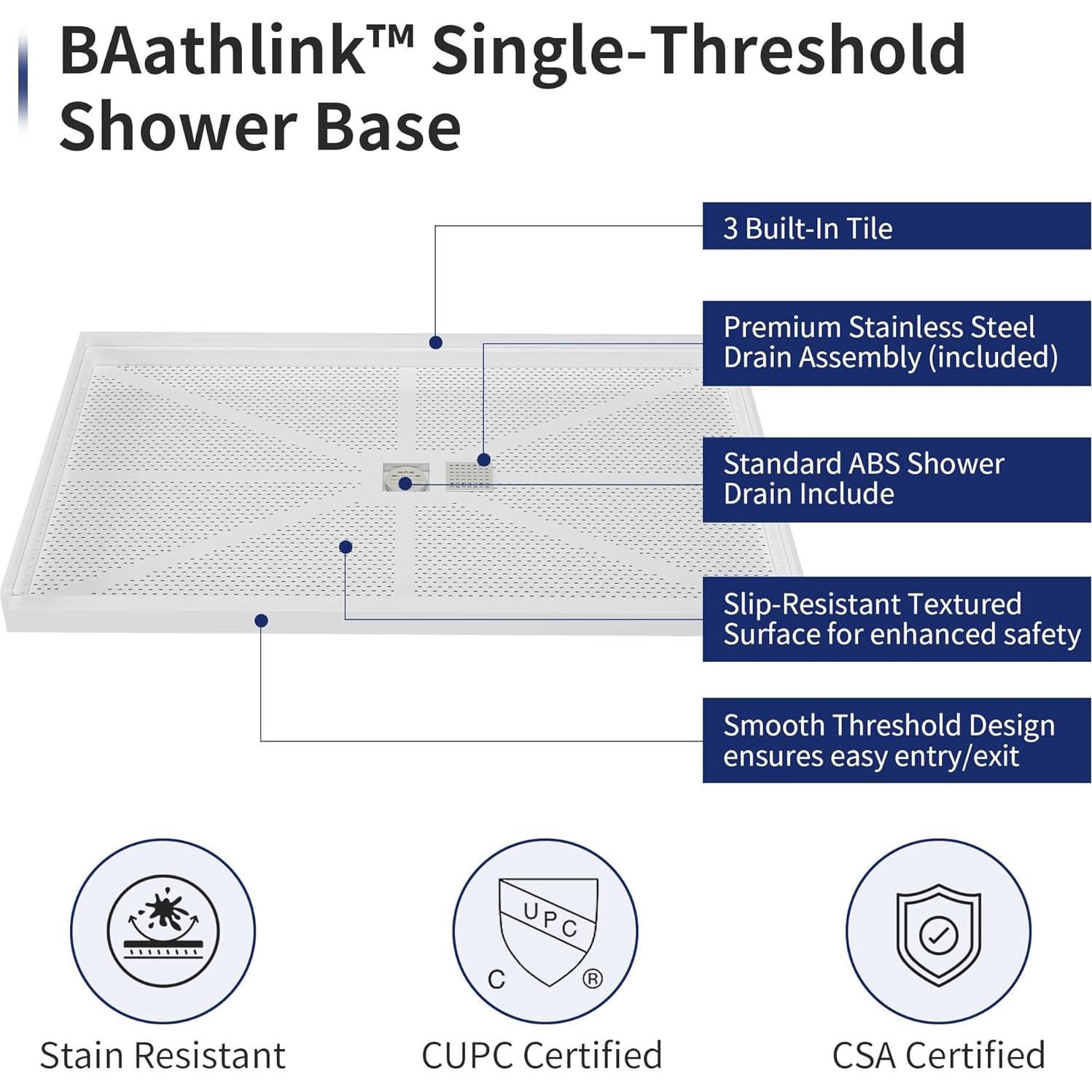 BAathlink™ Single-Threshold Shower Base

3 Built-In Tile

Premium Stainless Steel Drain Assembly (included)

Standard ABS Shower Drain Include

Slip-Resistant Textured Surface for enhanced safety

Smooth Threshold Design ensures easy entry/exit

UPC

C

®

Stain Resistant

CUPC Certified

CSA Certified